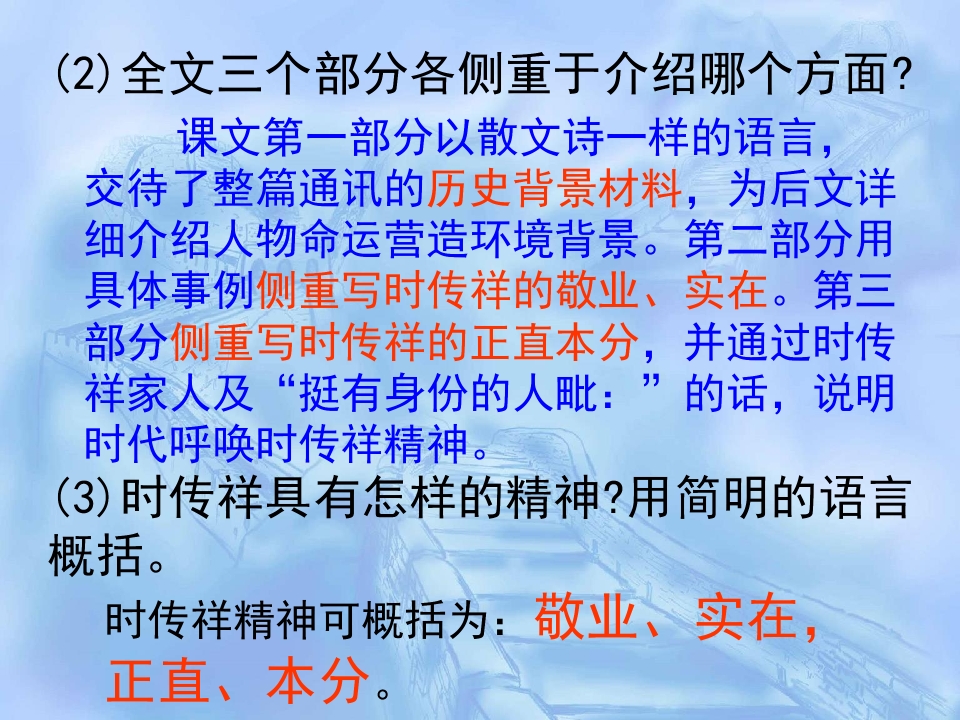 (2)全文三个部分各侧重于介绍哪个方面?

课文第一部分以散文诗一样的语言，交待了整篇通讯的历史背景材料，为后文详细介绍人物命运营造环境背景。第二部分用具体事例侧重写时传祥的敬业、实在。第三部分侧重写时传祥的正直本分，并通过时传祥家人及“挺有身份的人毗：”的话，说明时代呼唤时传祥精神。

(3)时传祥具有怎样的精神?用简明的语言概括。

时传祥精神可概括为：敬业、实在，正直、本分。